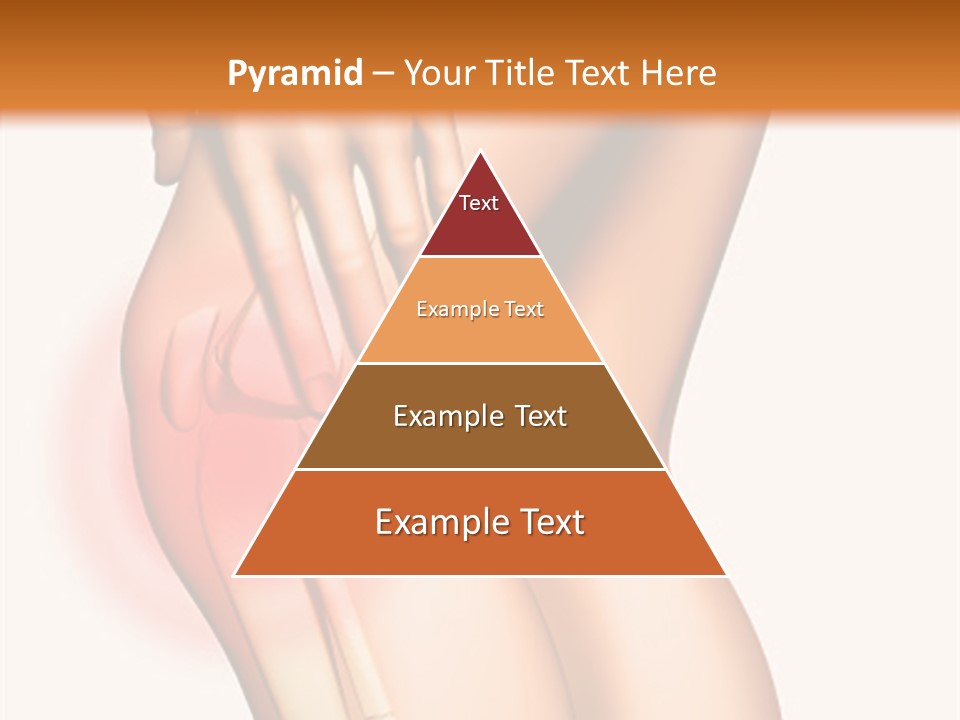 Pyramid – Your Title Text Here

Text

Example Text

Example Text

Example Text